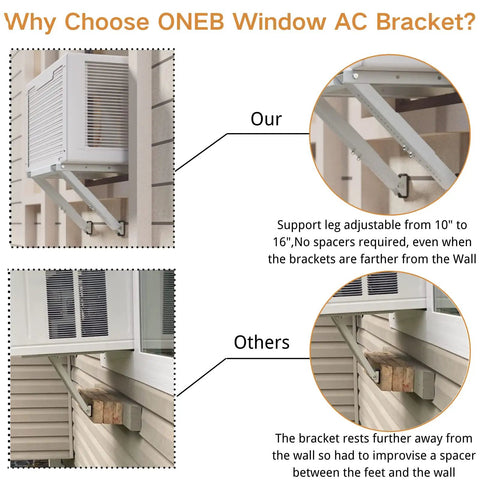 Why Choose ONEB Window AC Bracket?

Our

Support leg adjustable from 10" to 16",No spacers required, even when the brackets are farther from the Wall

Others

The bracket rests further away from the wall so had to improvise a spacer between the feet and the wall